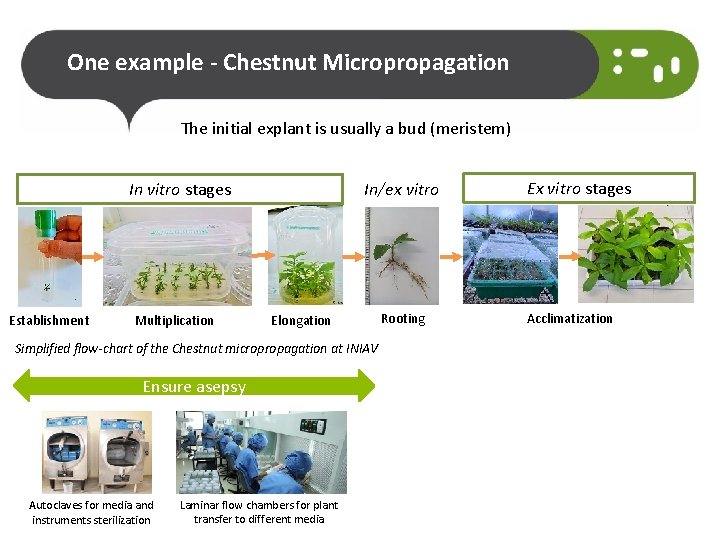 One example - Chestnut Micropropagation

The initial explant is usually a bud (meristem)

In vitro stages

In/ex vitro

Ex vitro stages

Establishment

Multiplication

Elongation

Rooting

Acclimatization

Simplified flow-chart of the Chestnut micropropagation at INIAV

Ensure asepsy

Autoclaves for media and instruments sterilization

Laminar flow chambers for plant transfer to different media